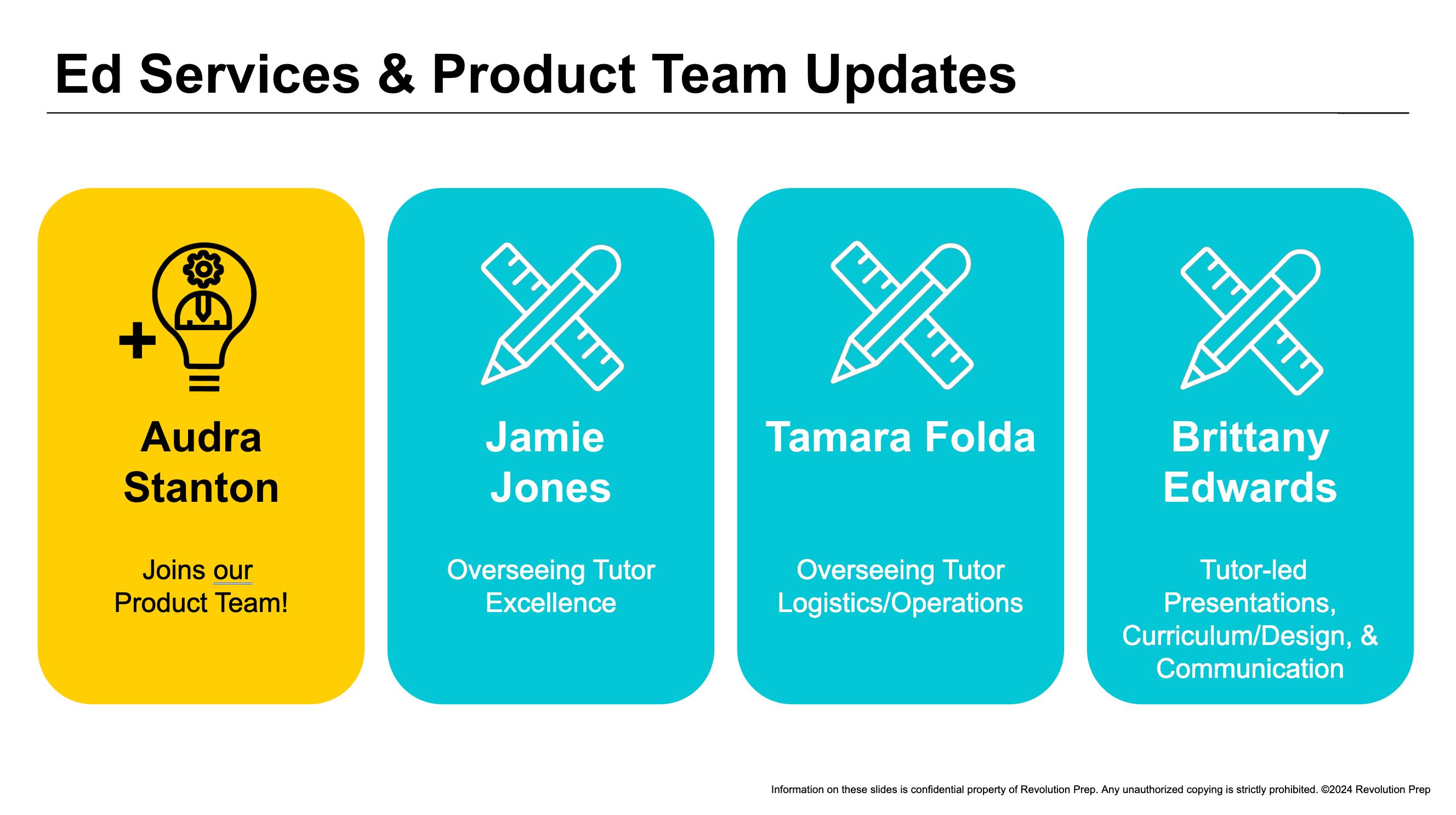 Ed Services & Product Team Updates

Audra Stanton

Joins our Product Team!

Jamie Jones

Overseeing Tutor Excellence

Tamara Folda

Overseeing Tutor Logistics/Operations

Brittany Edwards

Tutor-led Presentations, Curriculum/Design, & Communication

Information on these slides is confidential property of Revolution Prep. Any unauthorized copying is strictly prohibited. ©2024 Revolution Prep